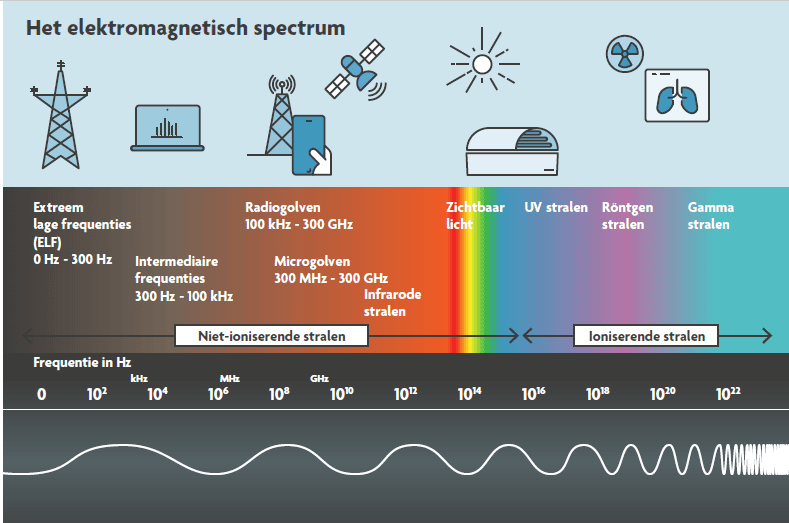 Het elektromagnetisch spectrum

Extreem lage frequenties (ELF) 0 Hz - 300 Hz

Intermediaire frequenties 300 Hz - 100 kHz

Radiogolven 100 kHz - 300 GHz

Microgolven 300 MHz - 300 GHz

Infrarode stralen

Zichtbaar licht

UV stralen

Röntgen stralen

Gamma stralen

Niet-ioniserende stralen

Ioniserende stralen

Frequentie in Hz

kHz MHz GHz

0 $10^2$ $10^4$ $10^6$ $10^8$ $10^{10}$ $10^{12}$ $10^{14}$ $10^{16}$ $10^{18}$ $10^{20}$ $10^{22}$